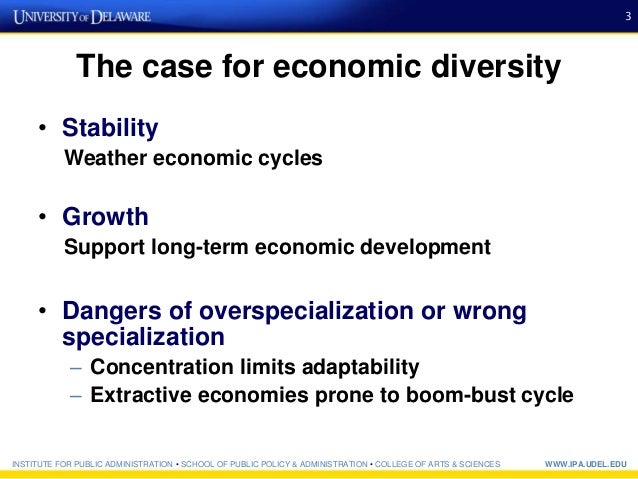 UNIVERSITY OF DELAWARE

3

The case for economic diversity

• Stability
Weather economic cycles

• Growth
Support long-term economic development

• Dangers of overspecialization or wrong specialization
– Concentration limits adaptability
– Extractive economies prone to boom-bust cycle

INSTITUTE FOR PUBLIC ADMINISTRATION • SCHOOL OF PUBLIC POLICY & ADMINISTRATION • COLLEGE OF ARTS & SCIENCES

WWW.IPA.UDEL.EDU